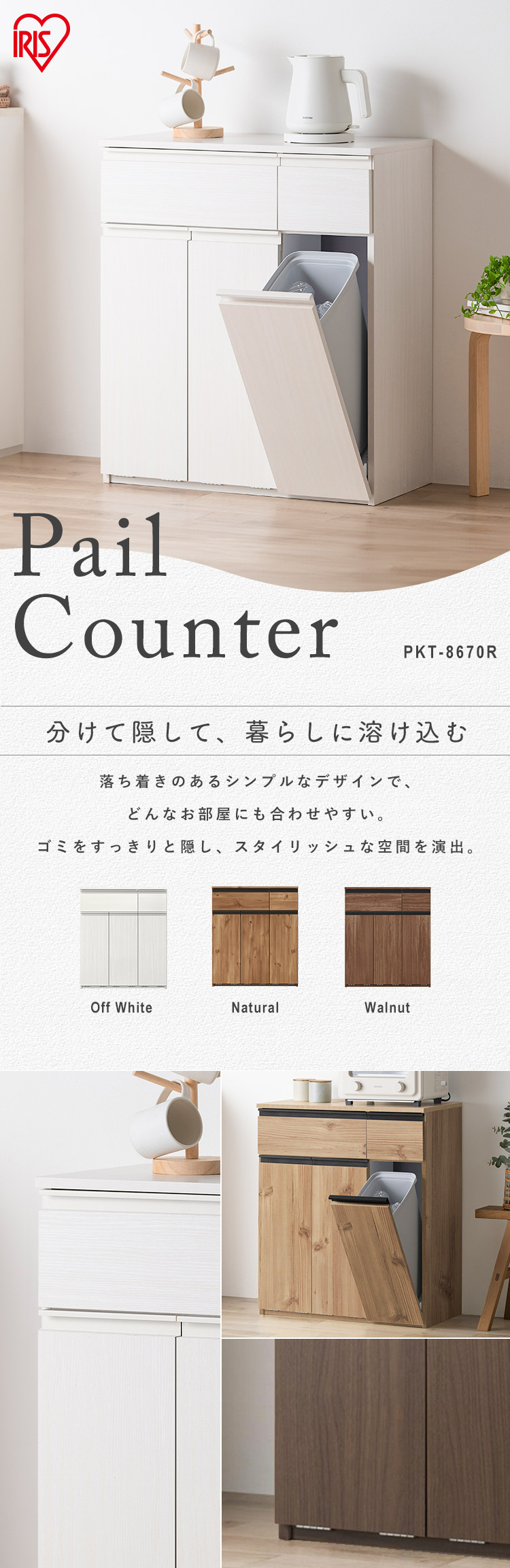 IRIS

Pail
Counter

PKT-8670R

分けて隠して、暮らしに溶け込む

落ち着きのあるシンプルなデザインで、
どんなお部屋にも合わせやすい。
ゴミをすっきりと隠し、スタイリッシュな空間を演出。

Off White

Natural

Walnut